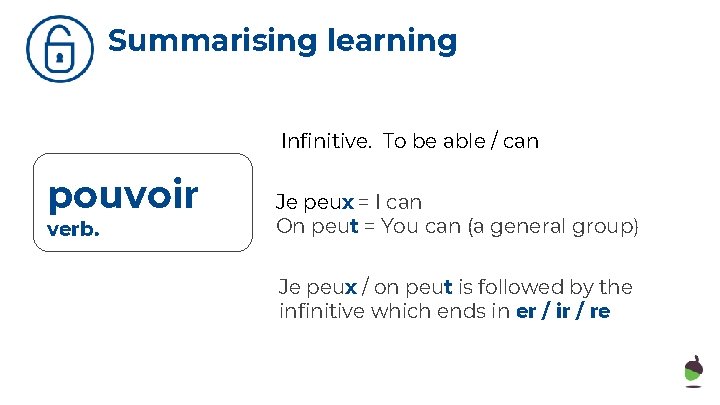 Summarising learning

pouvoir
verb.

Infinitive. To be able / can

Je peux = I can
On peut = You can (a general group)

Je peux / on peut is followed by the infinitive which ends in er / ir / re